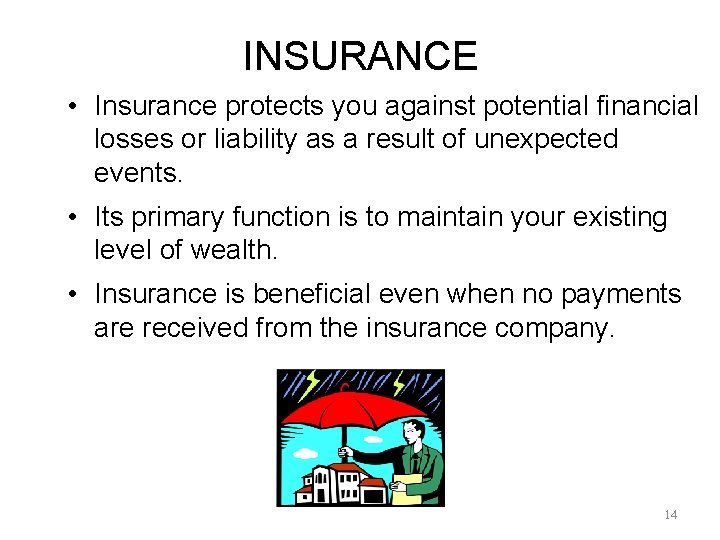 INSURANCE

• Insurance protects you against potential financial losses or liability as a result of unexpected events.

• Its primary function is to maintain your existing level of wealth.

• Insurance is beneficial even when no payments are received from the insurance company.

14